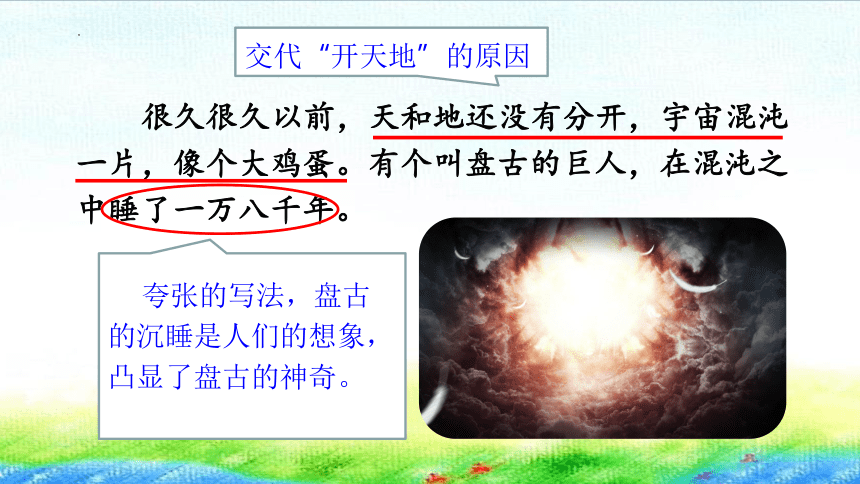 交代“开天地”的原因

很久很久以前，天和地还没有分开，宇宙混沌一片，像个大鸡蛋。有个叫盘古的巨人，在混沌之中睡了一万八千年。

夸张的写法，盘古的沉睡是人们的想象，凸显了盘古的神奇。